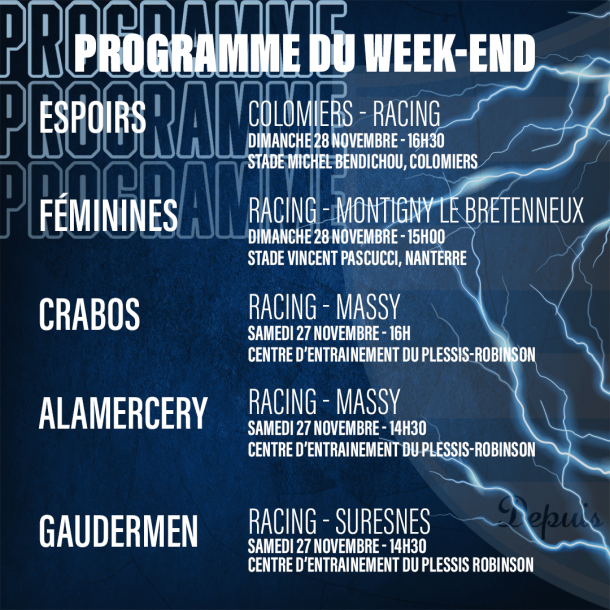 PROGRAMME
PROGRAMME
PROGRAMME

PROGRAMME DU WEEK-END

ESPOIRS
COLOMIERS - RACING
DIMANCHE 28 NOVEMBRE - 16H30
STADE MICHEL BENDICHOU, COLOMIERS

FÉMININES
RACING - MONTIGNY LE BRETENNEUX
DIMANCHE 28 NOVEMBRE - 15H00
STADE VINCENT PASCUCCI, NANTERRE

CRABOS
RACING - MASSY
SAMEDI 27 NOVEMBRE - 16H
CENTRE D'ENTRAINEMENT DU PLESSIS-ROBINSON

ALAMERCERY
RACING - MASSY
SAMEDI 27 NOVEMBRE - 14H30
CENTRE D'ENTRAINEMENT DU PLESSIS-ROBINSON

GAUDERMEN
RACING - SURESNES
SAMEDI 27 NOVEMBRE - 14H30
CENTRE D'ENTRAINEMENT DU PLESSIS ROBINSON

Depuis